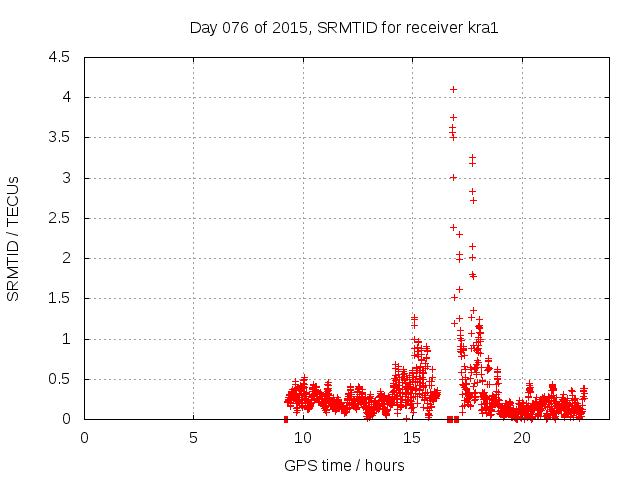 Day 076 of 2015, SRMTID for receiver kra1

SRMTID / TECUs

4.5
4
3.5
3
2.5
2
1.5
1
0.5
0

0
5
10
15
20

GPS time / hours